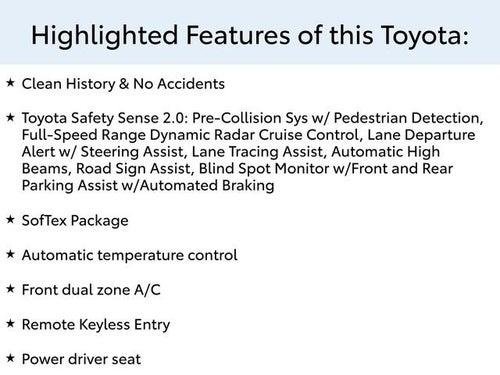 Highlighted Features of this Toyota:

★ Clean History & No Accidents

★ Toyota Safety Sense 2.0: Pre-Collision Sys w/ Pedestrian Detection, Full-Speed Range Dynamic Radar Cruise Control, Lane Departure Alert w/ Steering Assist, Lane Tracing Assist, Automatic High Beams, Road Sign Assist, Blind Spot Monitor w/Front and Rear Parking Assist w/Automated Braking

★ SofTex Package

★ Automatic temperature control

★ Front dual zone A/C

★ Remote Keyless Entry

★ Power driver seat